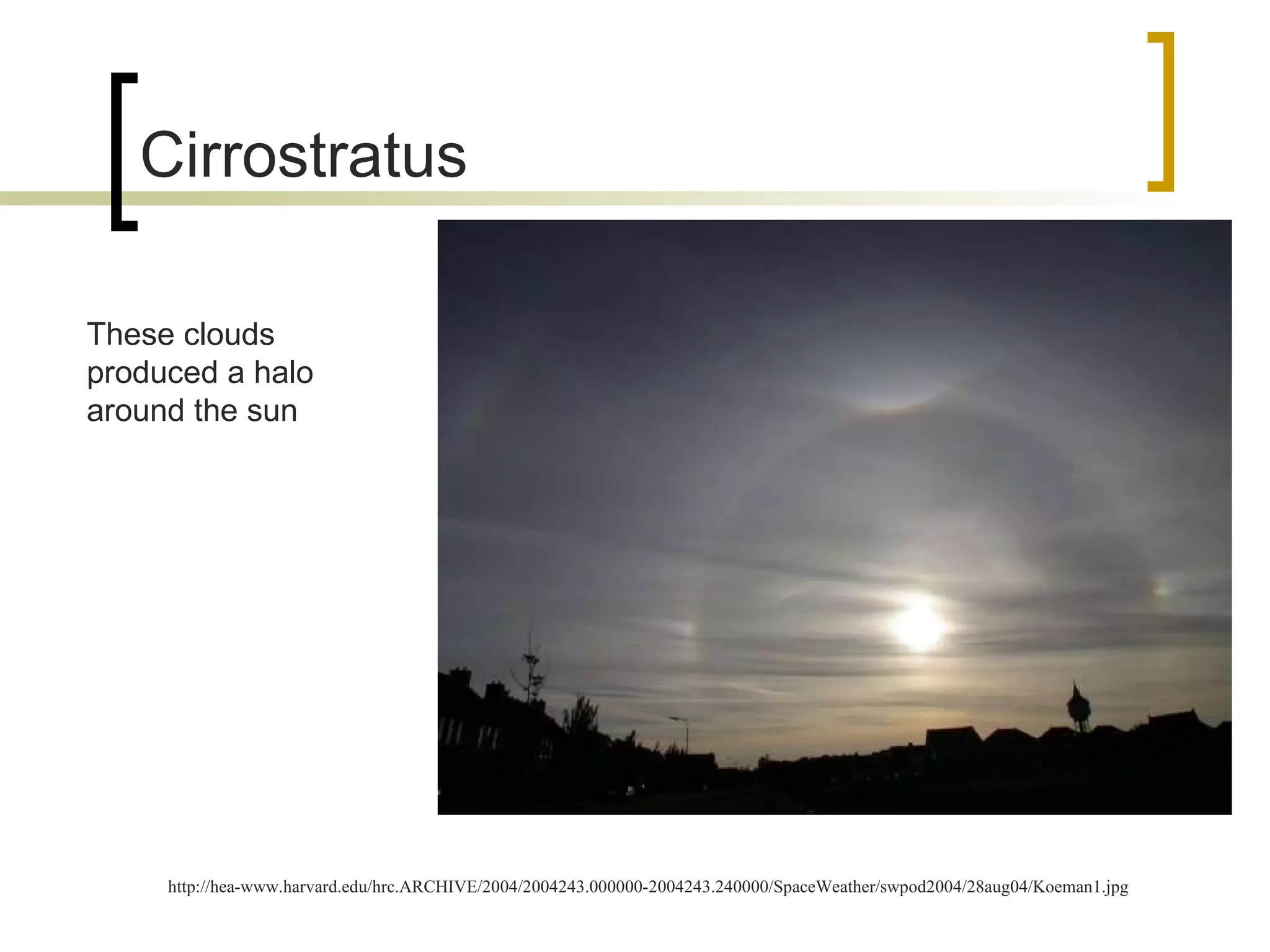 Cirrostratus

These clouds produced a halo around the sun

http://hea-www.harvard.edu/hrc.ARCHIVE/2004/2004243.000000-2004243.240000/SpaceWeather/swpod2004/28aug04/Koeman1.jpg